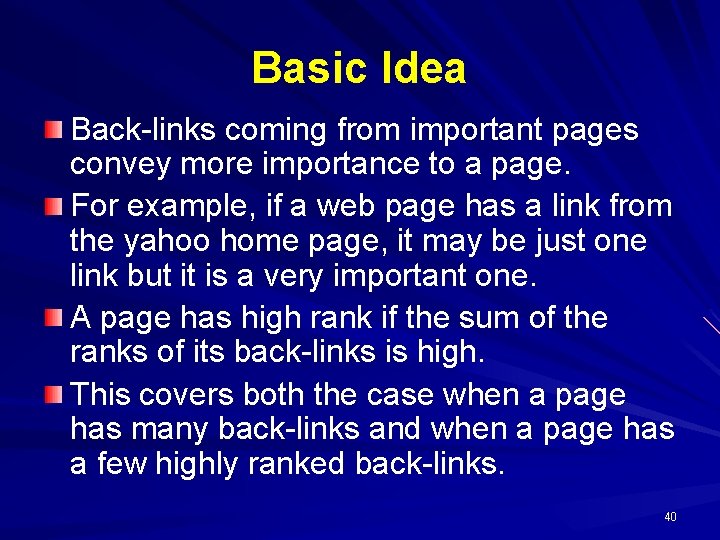 Basic Idea

Back-links coming from important pages convey more importance to a page.

For example, if a web page has a link from the yahoo home page, it may be just one link but it is a very important one.

A page has high rank if the sum of the ranks of its back-links is high.

This covers both the case when a page has many back-links and when a page has a few highly ranked back-links.

40